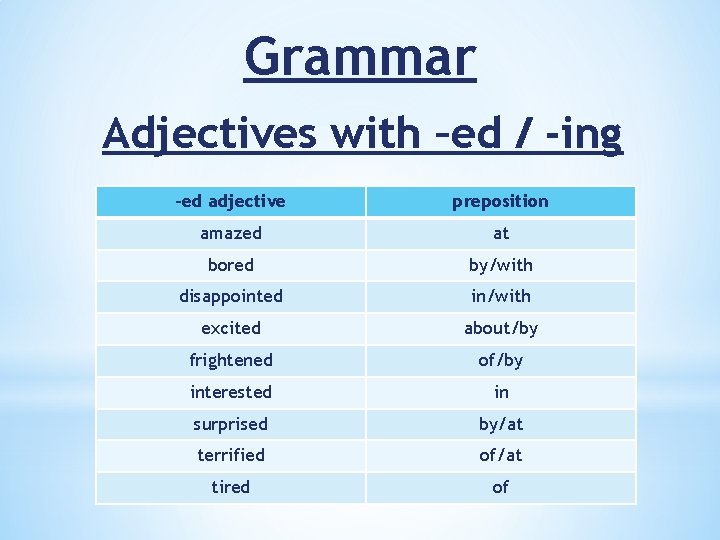 Grammar

Adjectives with –ed / -ing

| -ed adjective | preposition |
|---|---|
| amazed | at |
| bored | by/with |
| disappointed | in/with |
| excited | about/by |
| frightened | of/by |
| interested | in |
| surprised | by/at |
| terrified | of/at |
| tired | of |